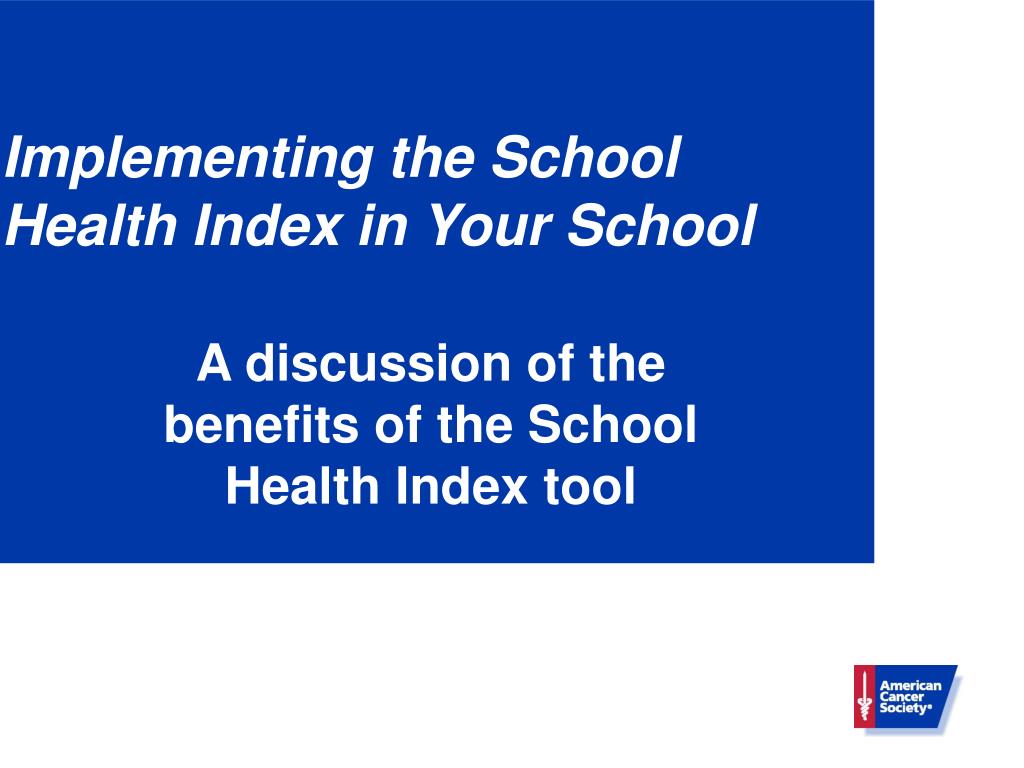 Implementing the School Health Index in Your School

A discussion of the benefits of the School Health Index tool

American Cancer Society®